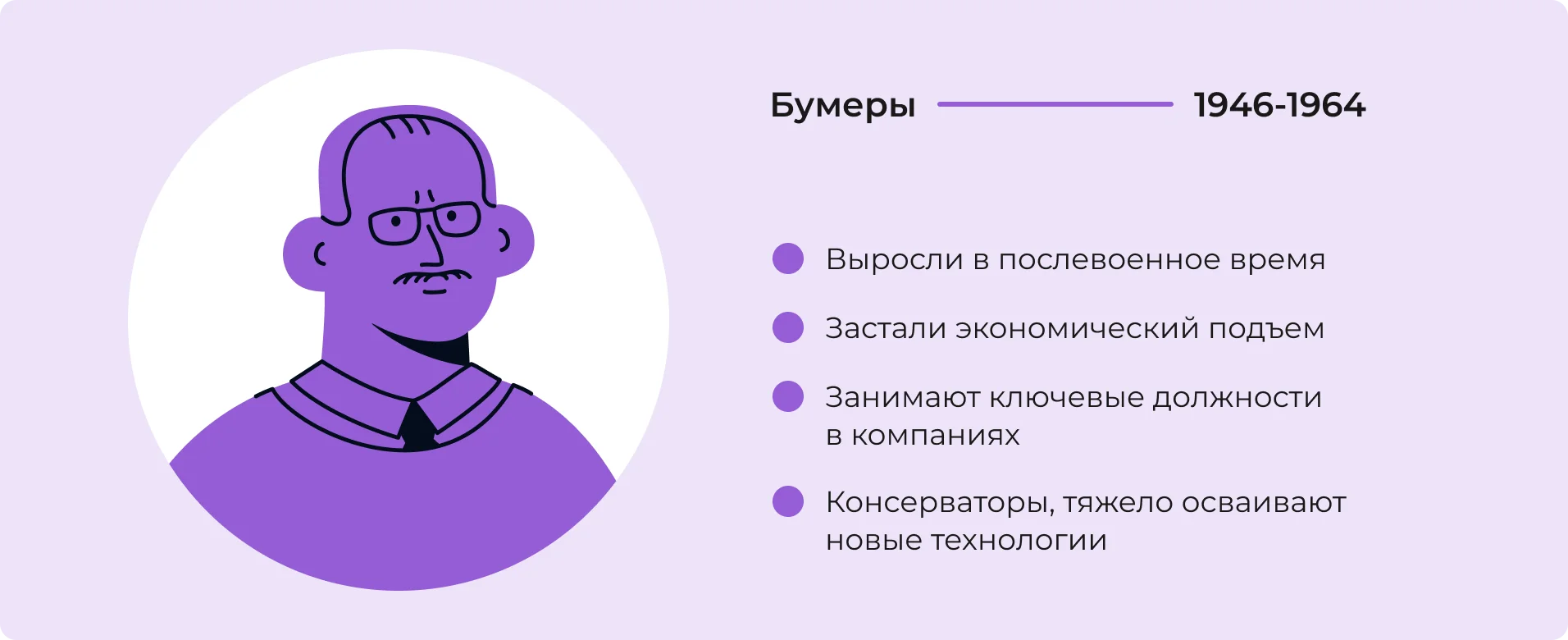 Бумеры 1946-1964

Выросли в послевоенное время

Застали экономический подъем

Занимают ключевые должности в компаниях

Консерваторы, тяжело осваивают новые технологии